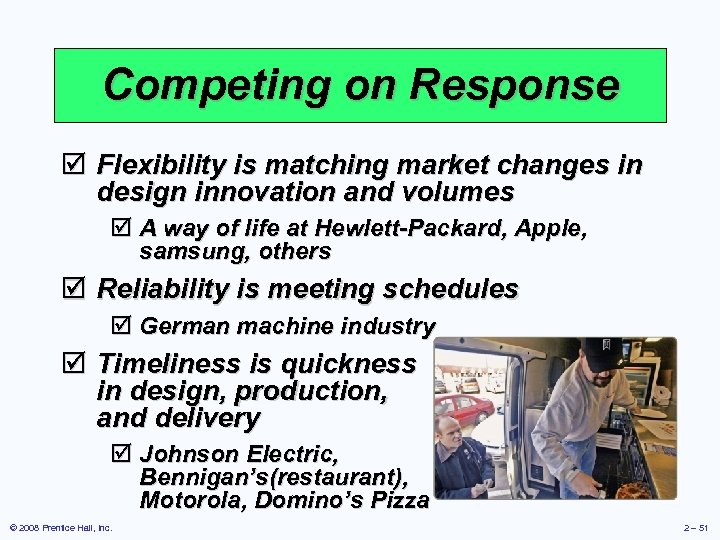 Competing on Response

☑ Flexibility is matching market changes in design innovation and volumes

☑ A way of life at Hewlett-Packard, Apple, samsung, others

☑ Reliability is meeting schedules

☑ German machine industry

☑ Timeliness is quickness in design, production, and delivery

☑ Johnson Electric, Bennigan's(restaurant), Motorola, Domino's Pizza

© 2008 Prentice Hall, Inc.

2 – 51